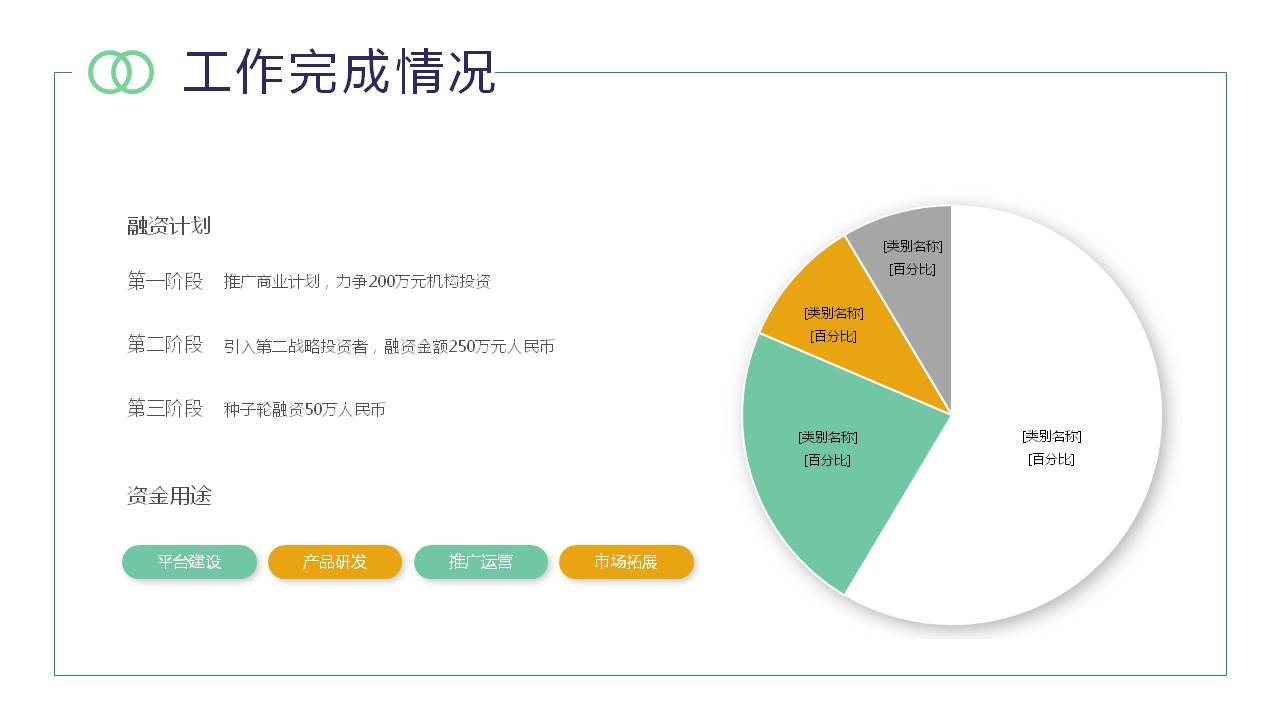 工作完成情况

融资计划

第一阶段　推广商业计划，力争200万元机构投资

第二阶段　引入第二战略投资者，融资金额250万元人民币

第三阶段　种子轮融资50万人民币

资金用途

平台建设　产品研发　推广运营　市场拓展

[类别名称]
[百分比]

[类别名称]
[百分比]

[类别名称]
[百分比]

[类别名称]
[百分比]